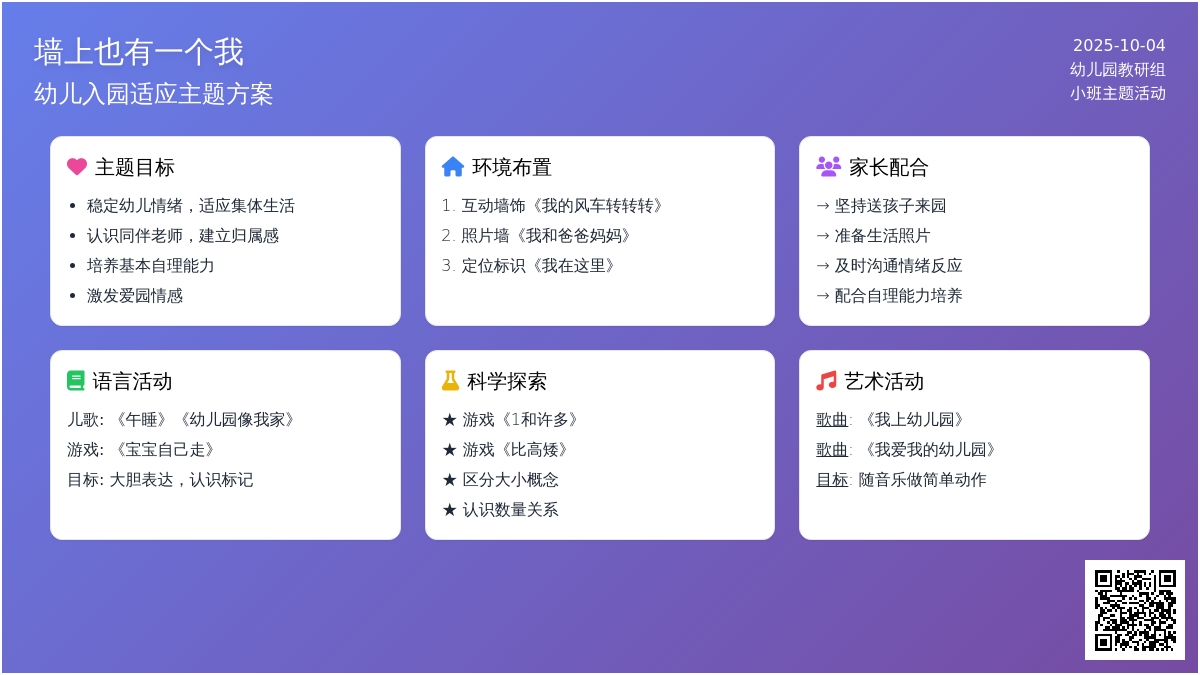 墙上也有一个我
幼儿入园适应主题方案

2025-10-04
幼儿园教研组
小班主题活动

主题目标
- 稳定幼儿情绪，适应集体生活
- 认识同伴老师，建立归属感
- 培养基本自理能力
- 激发爱园情感

环境布置
1. 互动墙饰《我的风车转转转》
2. 照片墙《我和爸爸妈妈》
3. 定位标识《我在这里》

家长配合
→ 坚持送孩子来园
→ 准备生活照片
→ 及时沟通情绪反应
→ 配合自理能力培养

语言活动
儿歌: 《午睡》《幼儿园像我家》
游戏: 《宝宝自己走》
目标: 大胆表达，认识标记

科学探索
★ 游戏《1和许多》
★ 游戏《比高矮》
★ 区分大小概念
★ 认识数量关系

艺术活动
歌曲: 《我上幼儿园》
歌曲: 《我爱我的幼儿园》
目标: 随音乐做简单动作